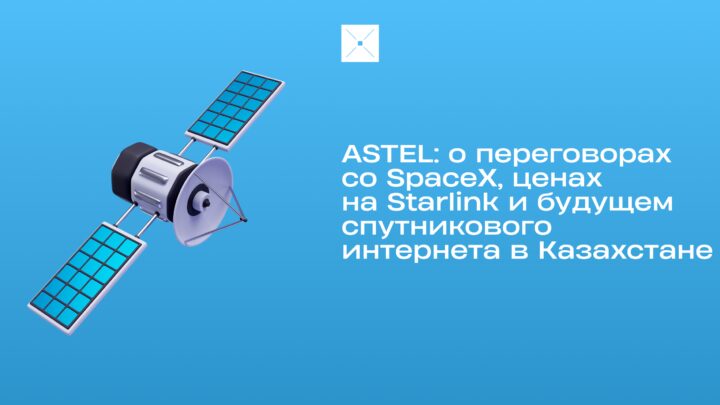 ASTEL: о переговорах со SpaceX, ценах на Starlink и будущем спутникового интернета в Казахстане